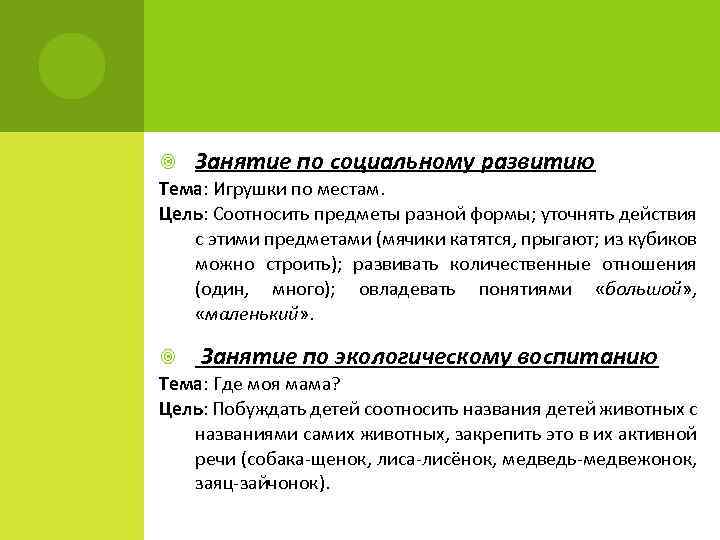 Занятие по социальному развитию

Тема: Игрушки по местам.

Цель: Соотносить предметы разной формы; уточнять действия с этими предметами (мячики катятся, прыгают; из кубиков можно строить); развивать количественные отношения (один, много); овладевать понятиями «большой», «маленький».

Занятие по экологическому воспитанию

Тема: Где моя мама?

Цель: Побуждать детей соотносить названия детей животных с названиями самих животных, закрепить это в их активной речи (собака-щенок, лиса-лисёнок, медведь-медвежонок, заяц-зайчонок).